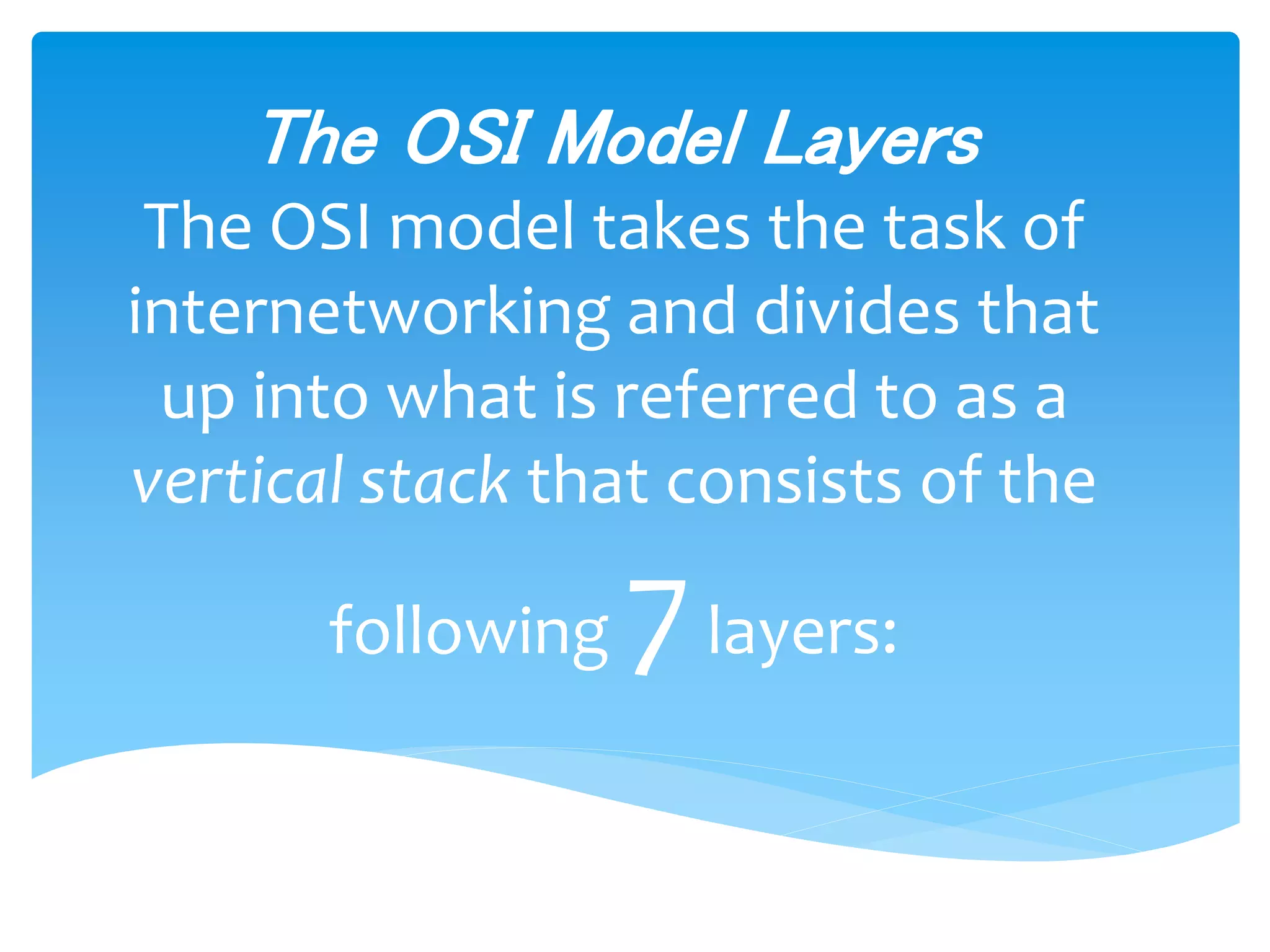 The OSI Model Layers
The OSI model takes the task of internetworking and divides that up into what is referred to as a vertical stack that consists of the following 7 layers: